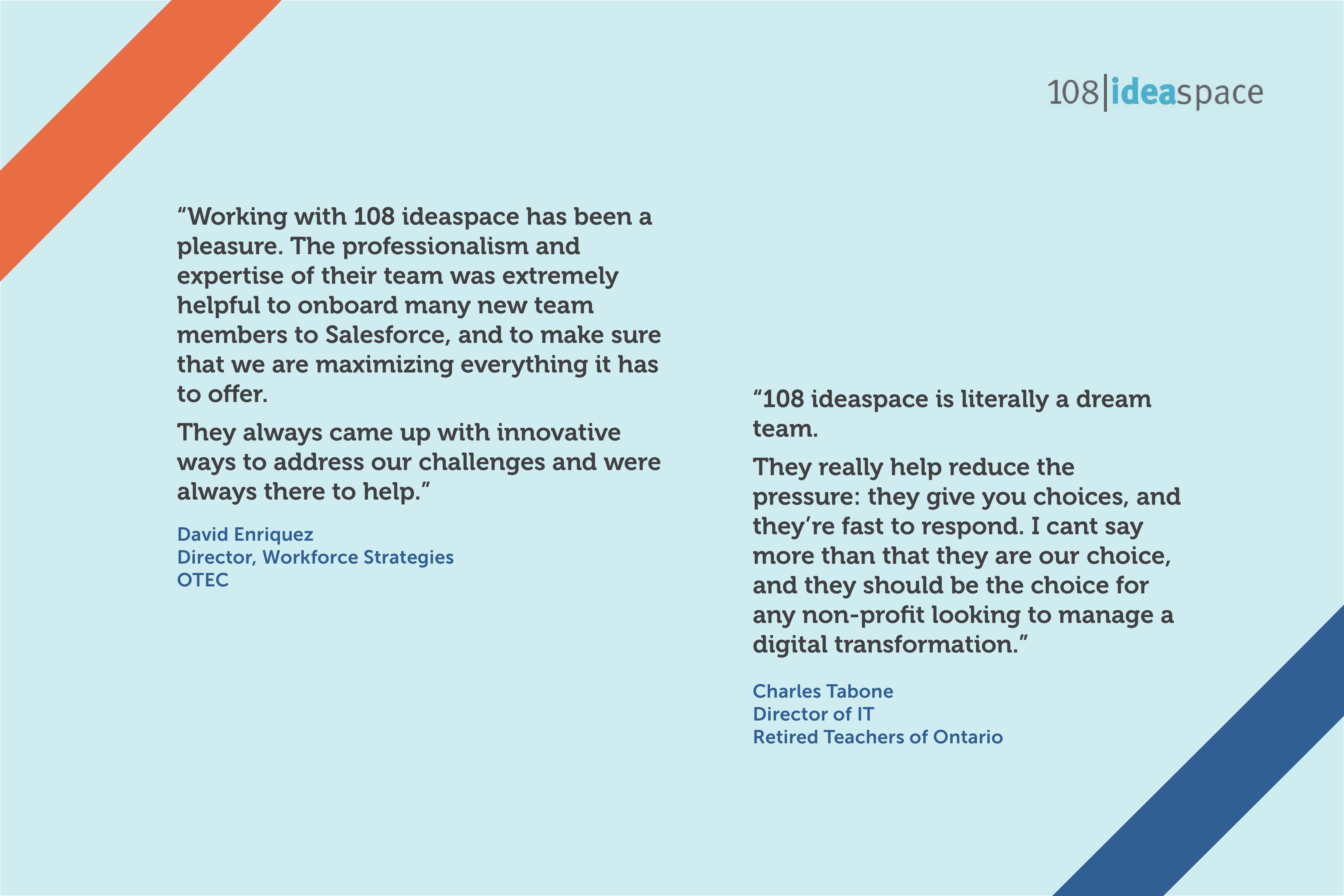 108|ideaspace

“Working with 108 ideaspace has been a pleasure. The professionalism and expertise of their team was extremely helpful to onboard many new team members to Salesforce, and to make sure that we are maximizing everything it has to offer.

They always came up with innovative ways to address our challenges and were always there to help.”

David Enriquez
Director, Workforce Strategies
OTEC

“108 ideaspace is literally a dream team.

They really help reduce the pressure: they give you choices, and they’re fast to respond. I cant say more than that they are our choice, and they should be the choice for any non-profit looking to manage a digital transformation.”

Charles Tabone
Director of IT
Retired Teachers of Ontario